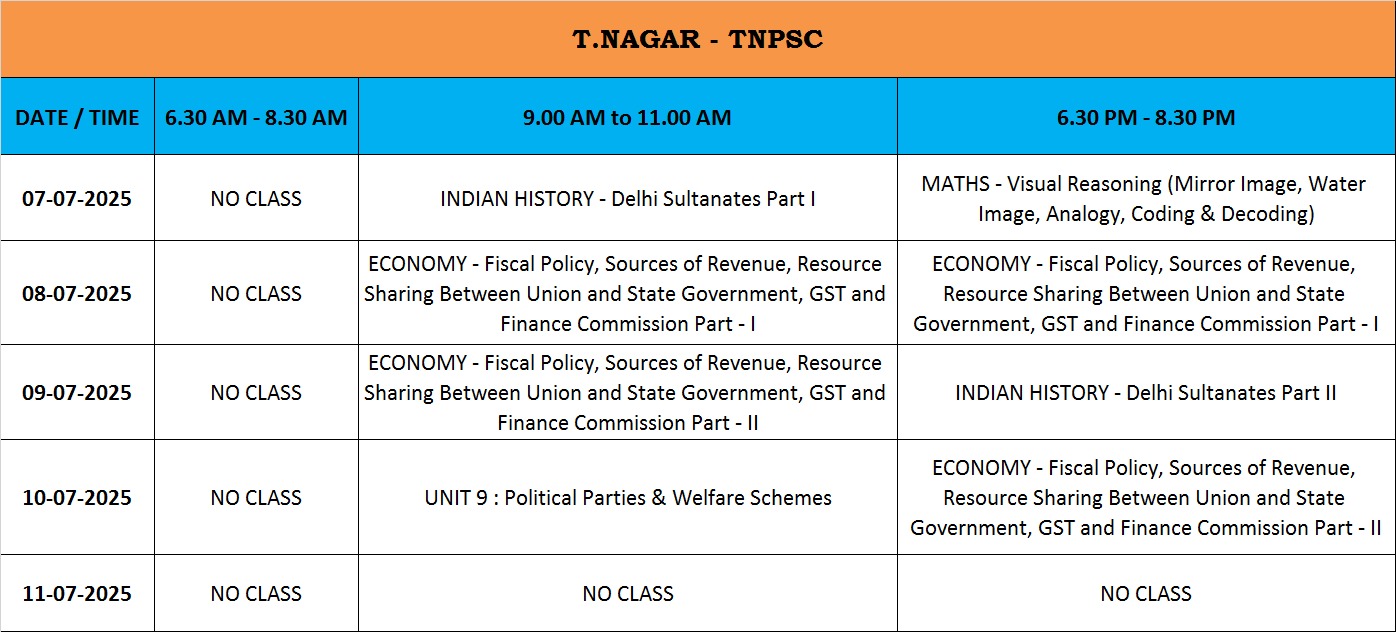 T.NAGAR - TNPSC

| DATE / TIME | 6.30 AM - 8.30 AM | 9.00 AM to 11.00 AM | 6.30 PM - 8.30 PM |
|---|---|---|---|
| 07-07-2025 | NO CLASS | INDIAN HISTORY - Delhi Sultanates Part I | MATHS - Visual Reasoning (Mirror Image, Water Image, Analogy, Coding & Decoding) |
| 08-07-2025 | NO CLASS | ECONOMY - Fiscal Policy, Sources of Revenue, Resource Sharing Between Union and State Government, GST and Finance Commission Part - I | ECONOMY - Fiscal Policy, Sources of Revenue, Resource Sharing Between Union and State Government, GST and Finance Commission Part - I |
| 09-07-2025 | NO CLASS | ECONOMY - Fiscal Policy, Sources of Revenue, Resource Sharing Between Union and State Government, GST and Finance Commission Part - II | INDIAN HISTORY - Delhi Sultanates Part II |
| 10-07-2025 | NO CLASS | UNIT 9 : Political Parties & Welfare Schemes | ECONOMY - Fiscal Policy, Sources of Revenue, Resource Sharing Between Union and State Government, GST and Finance Commission Part - II |
| 11-07-2025 | NO CLASS | NO CLASS | NO CLASS |